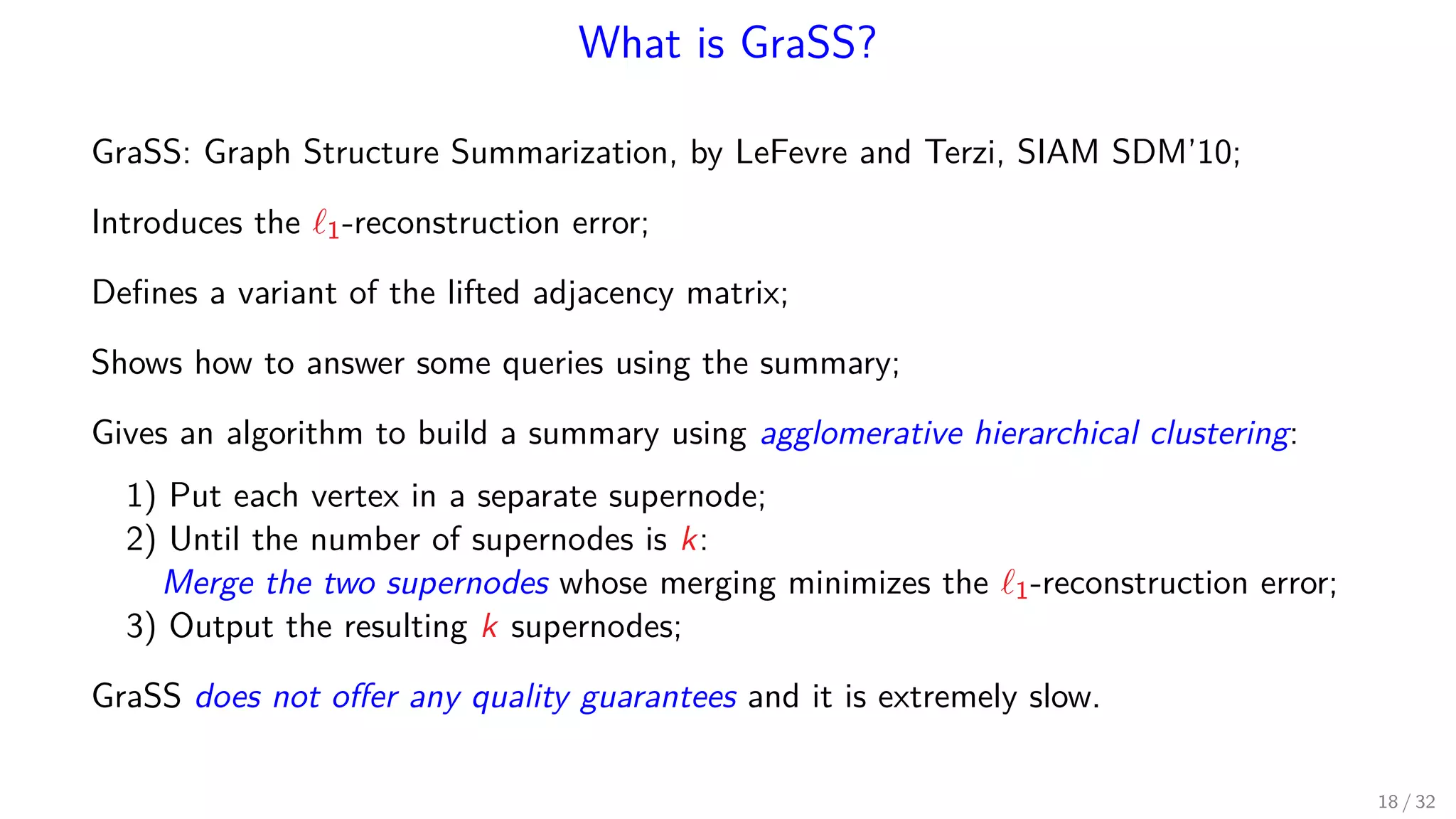 What is GraSS?

GraSS: Graph Structure Summarization, by LeFevre and Terzi, SIAM SDM'10;

Introduces the $\ell_1$-reconstruction error;

Defines a variant of the lifted adjacency matrix;

Shows how to answer some queries using the summary;

Gives an algorithm to build a summary using agglomerative hierarchical clustering:

1) Put each vertex in a separate supernode;
2) Until the number of supernodes is $k$:
Merge the two supernodes whose merging minimizes the $\ell_1$-reconstruction error;
3) Output the resulting $k$ supernodes;

GraSS does not offer any quality guarantees and it is extremely slow.

18 / 32